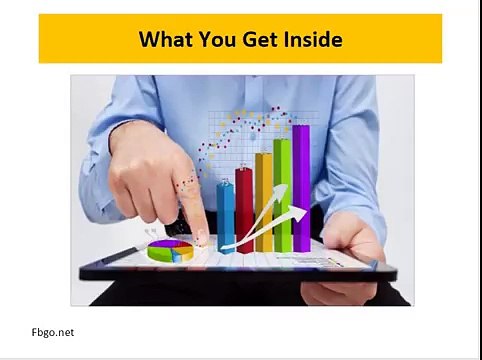 What You Get Inside

Fbgo.net